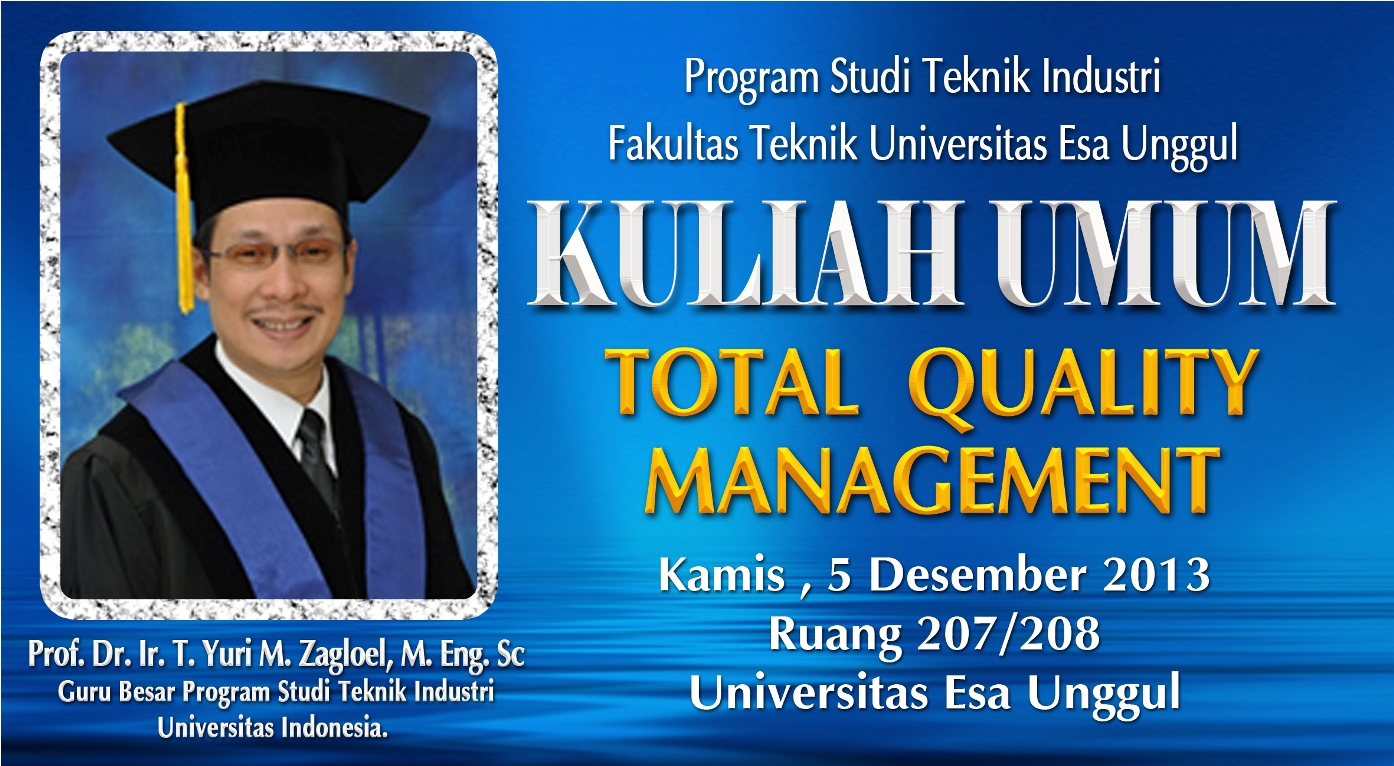 Program Studi Teknik Industri
Fakultas Teknik Universitas Esa Unggul

KULIAH UMUM

TOTAL QUALITY MANAGEMENT

Kamis , 5 Desember 2013
Ruang 207/208
Universitas Esa Unggul

Prof. Dr. Ir. T. Yuri M. Zagloel, M. Eng. Sc
Guru Besar Program Studi Teknik Industri
Universitas Indonesia.